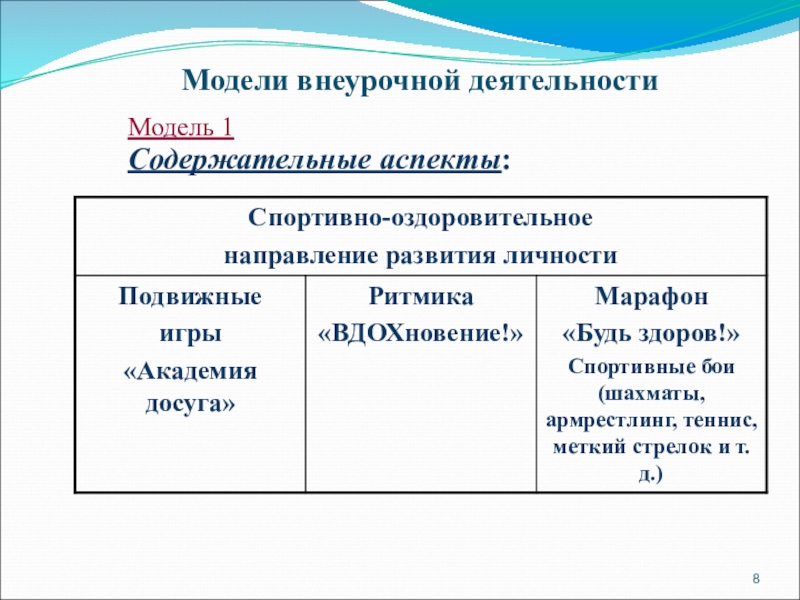 Модели внеурочной деятельности

Модель 1
Содержательные аспекты:

| Спортивно-оздоровительное направление развития личности | | |
|---|---|---|
| Подвижные игры «Академия досуга» | Ритмика «ВДОХновение!» | Марафон «Будь здоров!» Спортивные бои (шахматы, армрестлинг, теннис, меткий стрелок и т. д.) |

8